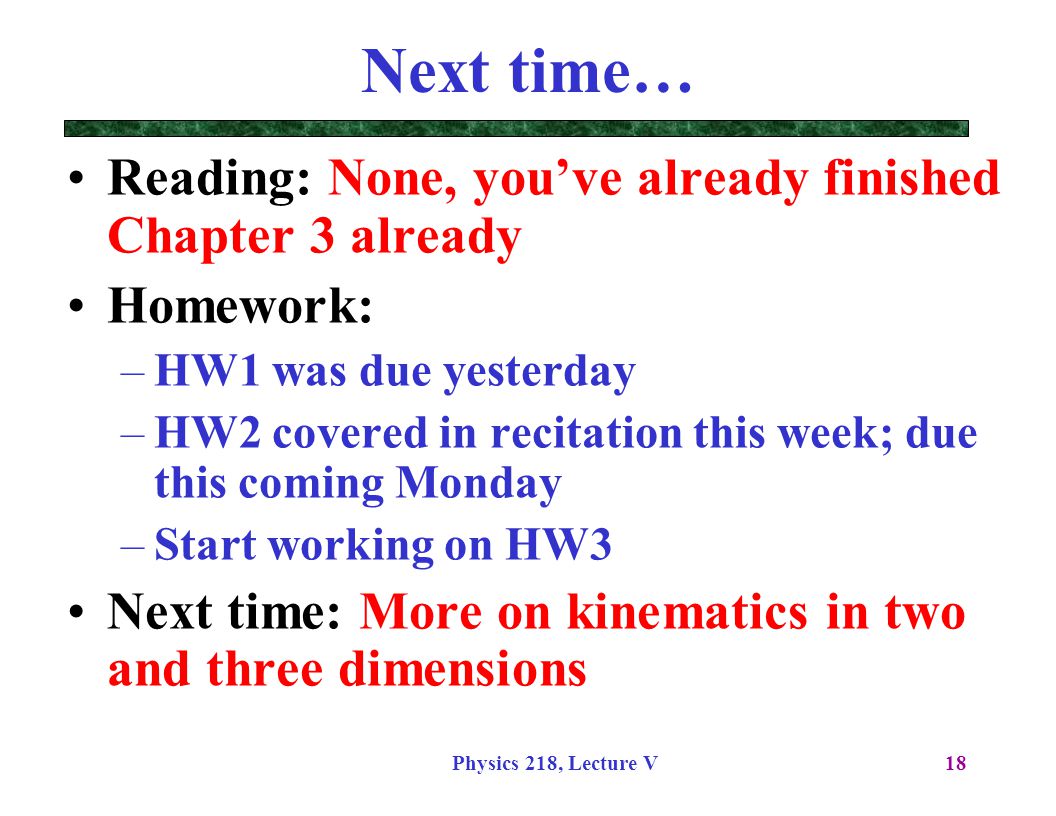 Next time…

• Reading: None, you've already finished Chapter 3 already

• Homework:
– HW1 was due yesterday
– HW2 covered in recitation this week; due this coming Monday
– Start working on HW3

• Next time: More on kinematics in two and three dimensions

Physics 218, Lecture V

18